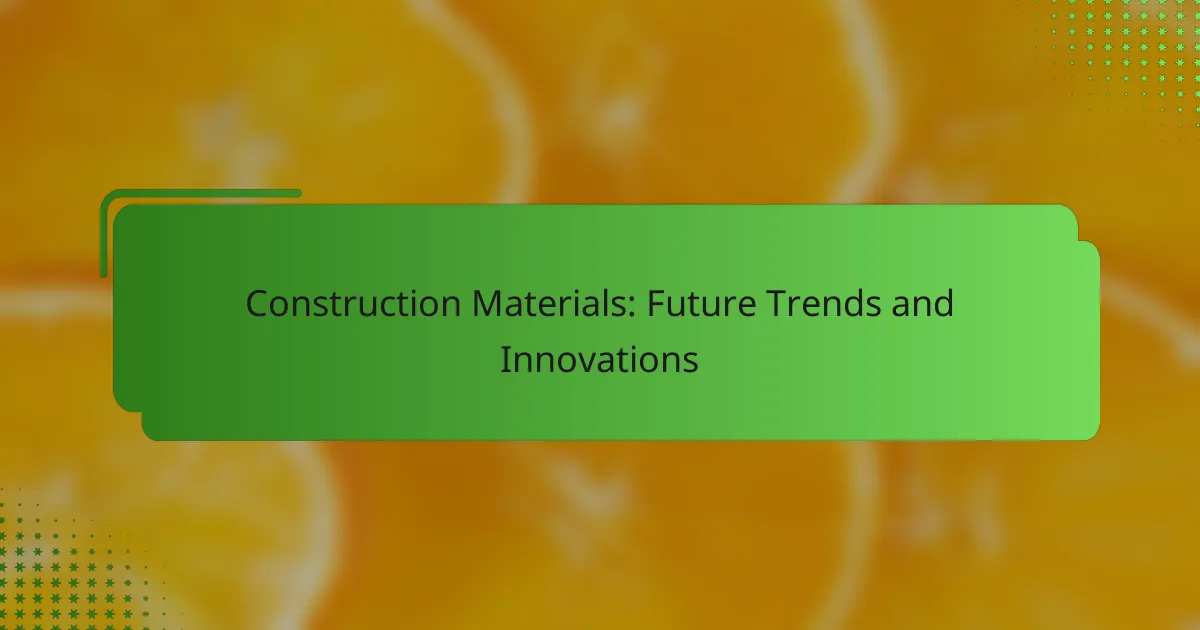 Construction Materials: Future Trends and Innovations